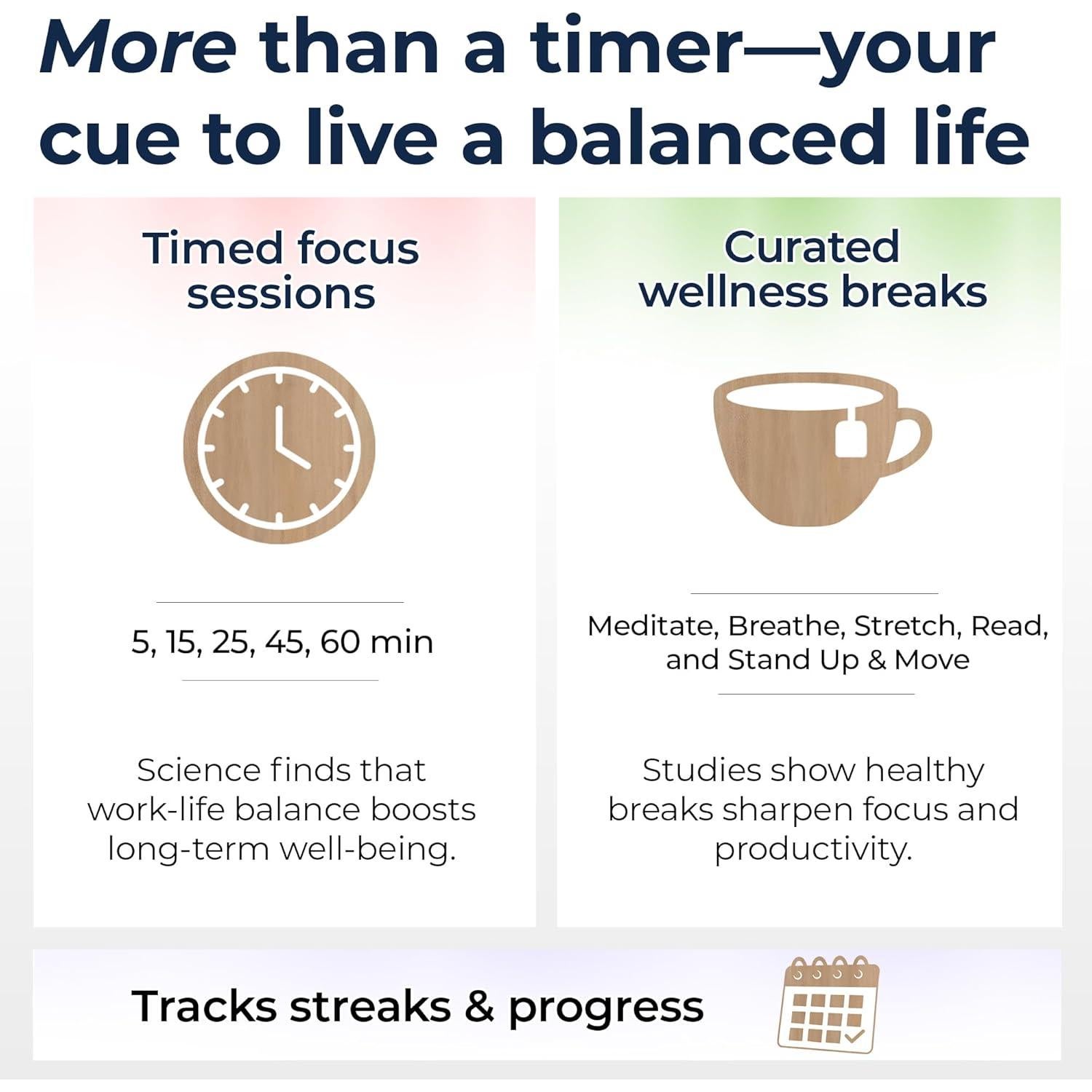 More than a timer—your cue to live a balanced life

Timed focus sessions

5, 15, 25, 45, 60 min

Science finds that work-life balance boosts long-term well-being.

Curated wellness breaks

Meditate, Breathe, Stretch, Read, and Stand Up & Move

Studies show healthy breaks sharpen focus and productivity.

Tracks streaks & progress